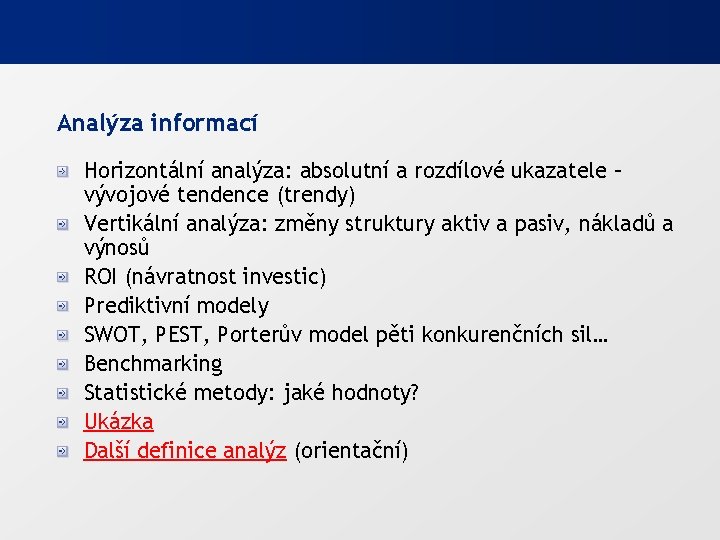 Analýza informací

Horizontální analýza: absolutní a rozdílové ukazatele – vývojové tendence (trendy)
Vertikální analýza: změny struktury aktiv a pasiv, nákladů a výnosů
ROI (návratnost investic)
Prediktivní modely
SWOT, PEST, Porterův model pěti konkurenčních sil…
Benchmarking
Statistické metody: jaké hodnoty?
Ukázka
Další definice analýz (orientační)